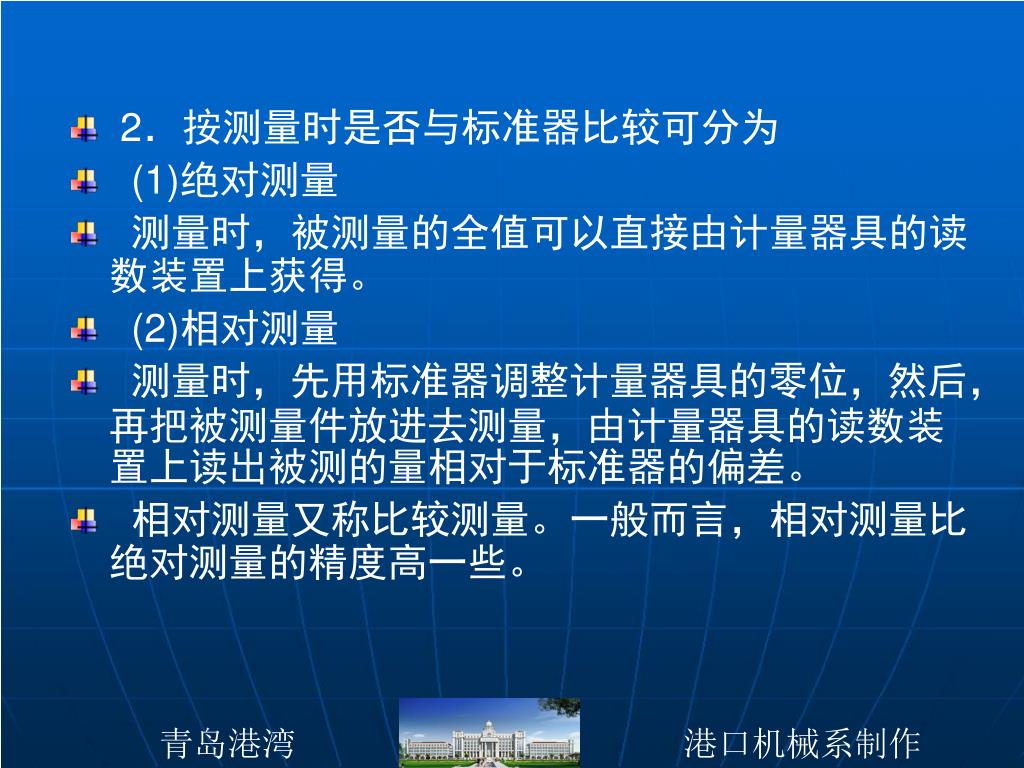 2．按测量时是否与标准器比较可分为

(1)绝对测量

测量时，被测量的全值可以直接由计量器具的读数装置上获得。

(2)相对测量

测量时，先用标准器调整计量器具的零位，然后，再把被测量件放进去测量，由计量器具的读数装置上读出被测的量相对于标准器的偏差。

相对测量又称比较测量。一般而言，相对测量比绝对测量的精度高一些。

青岛港湾

港口机械系制作